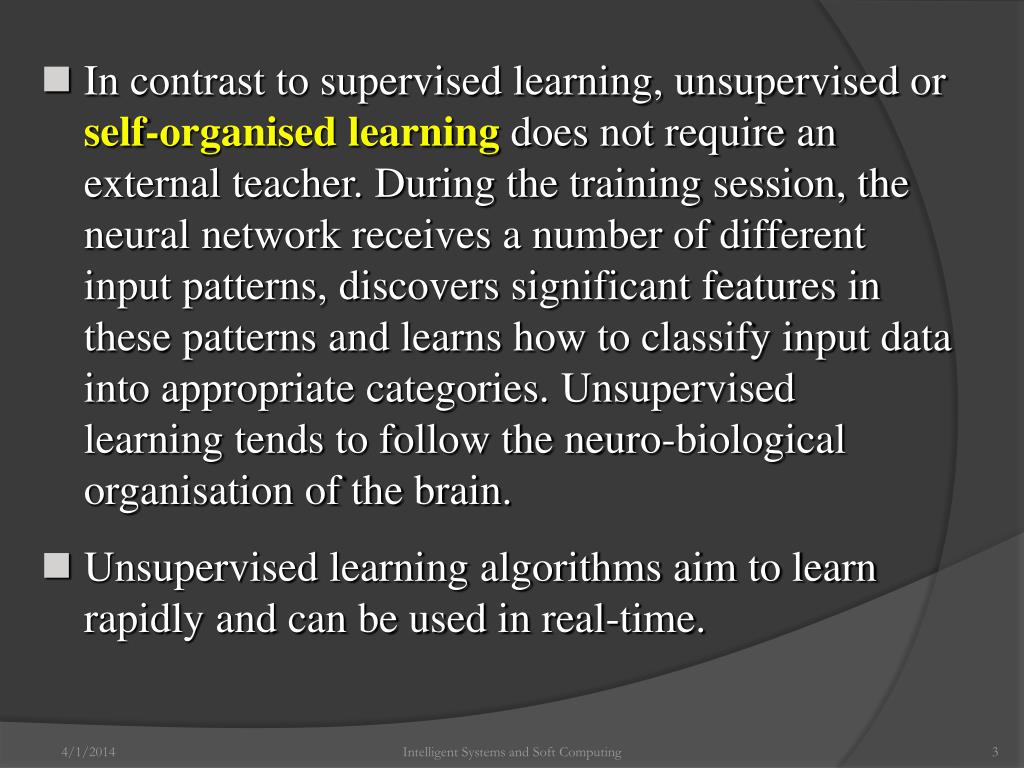 In contrast to supervised learning, unsupervised or self-organised learning does not require an external teacher. During the training session, the neural network receives a number of different input patterns, discovers significant features in these patterns and learns how to classify input data into appropriate categories. Unsupervised learning tends to follow the neuro-biological organisation of the brain.

Unsupervised learning algorithms aim to learn rapidly and can be used in real-time.

4/1/2014

Intelligent Systems and Soft Computing

3